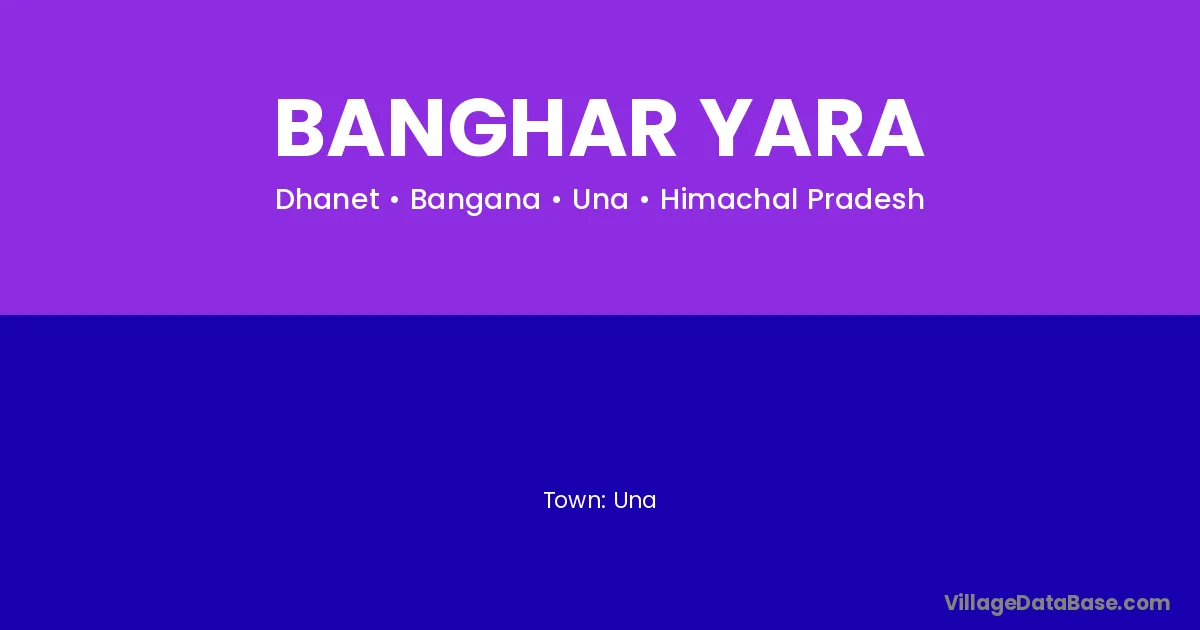 BANGHAR YARA

Dhanet • Bangana • Una • Himachal Pradesh

Town: Una

VillageDataBase.com